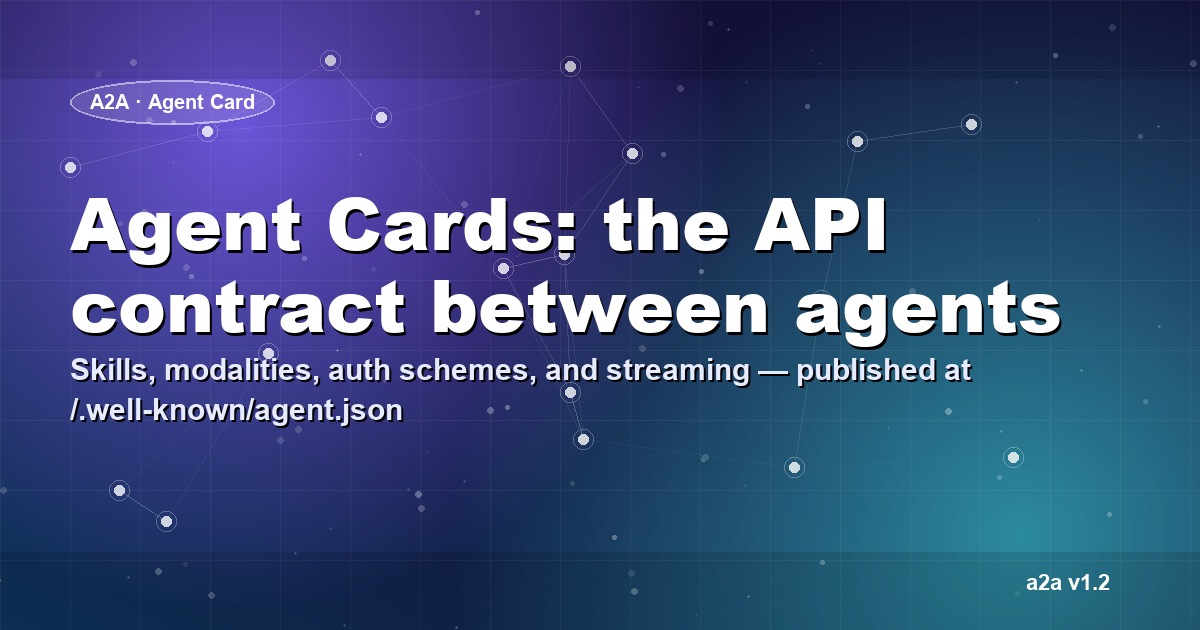 A2A · Agent Card

Agent Cards: the API contract between agents

Skills, modalities, auth schemes, and streaming — published at /.well-known/agent.json

a2a v1.2